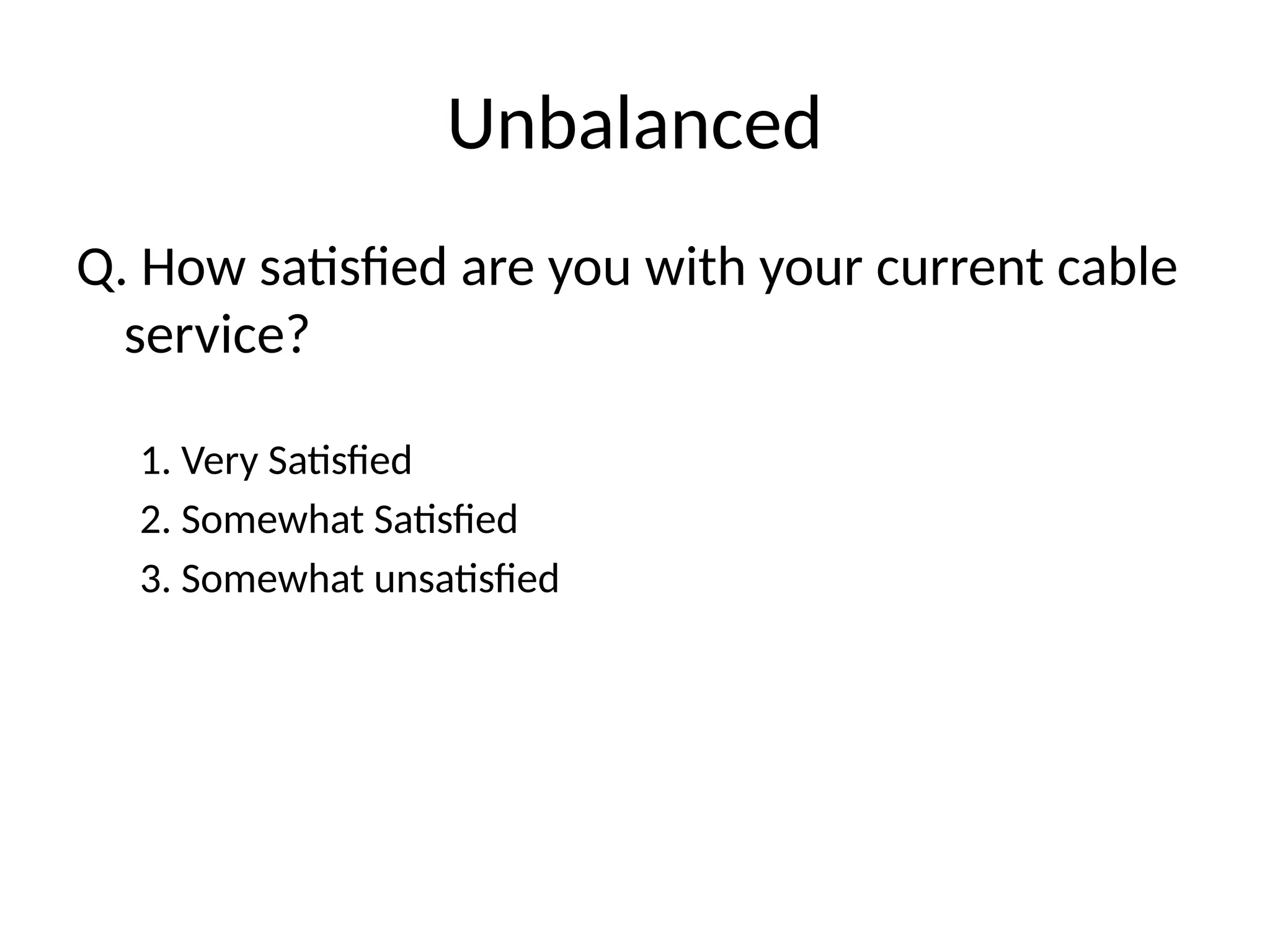 Unbalanced

Q. How satisfied are you with your current cable service?

1. Very Satisfied
2. Somewhat Satisfied
3. Somewhat unsatisfied